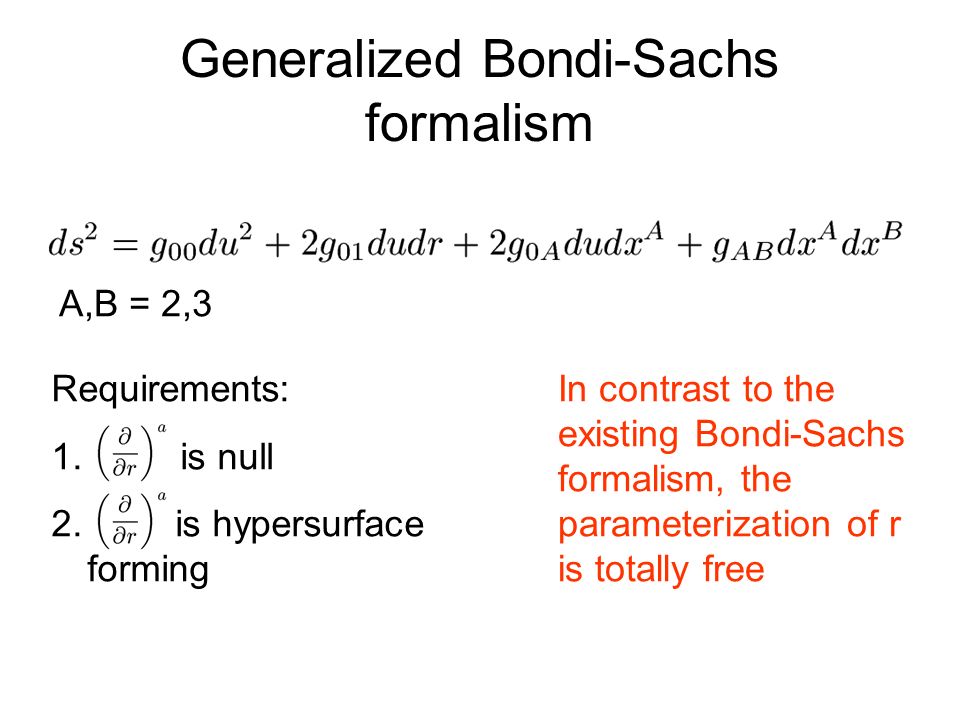 Generalized Bondi-Sachs formalism

$ds^2 = g_{00}du^2 + 2g_{01}dudr + 2g_{0A}dudx^A + g_{AB}dx^A dx^B$

A,B = 2,3

Requirements:

1. $\left(\frac{\partial}{\partial r}\right)^a$ is null

2. $\left(\frac{\partial}{\partial r}\right)^a$ is hypersurface forming

In contrast to the existing Bondi-Sachs formalism, the parameterization of r is totally free